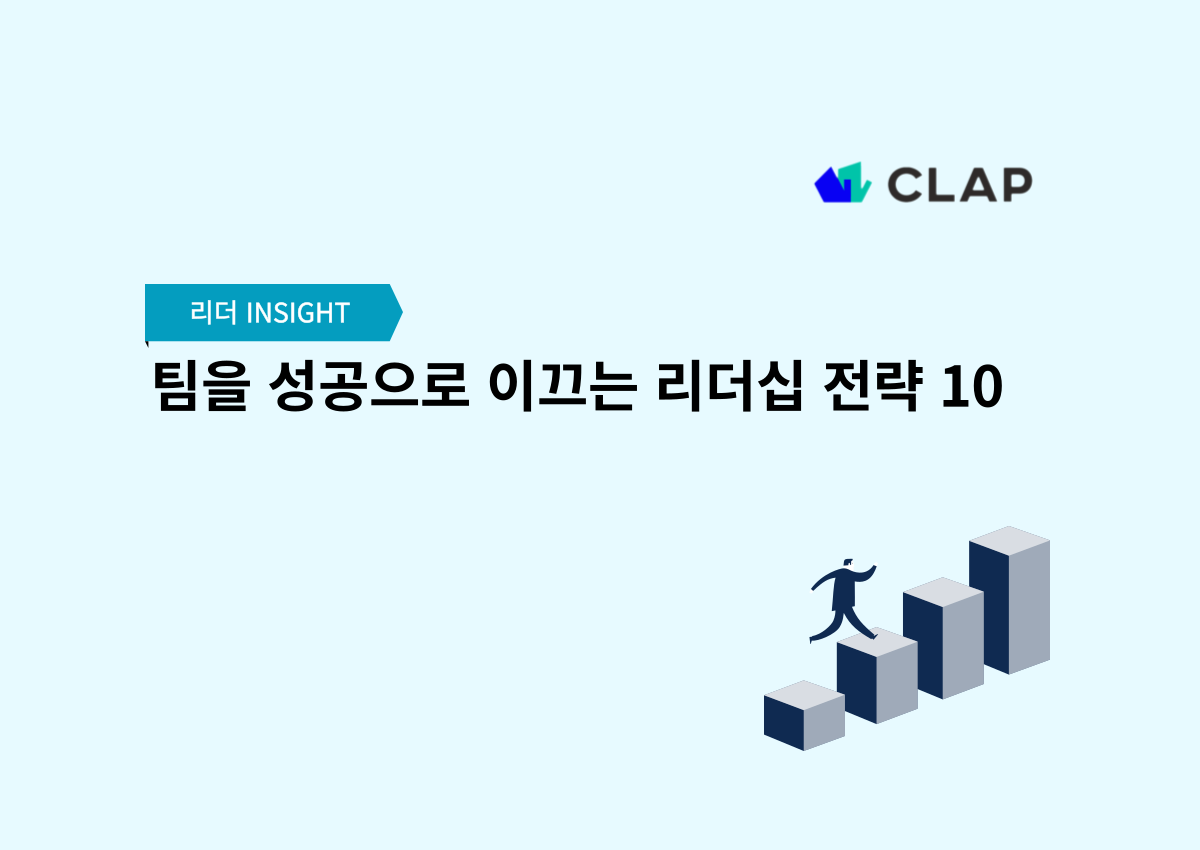 CLAP

리더 INSIGHT

팀을 성공으로 이끄는 리더십 전략 10